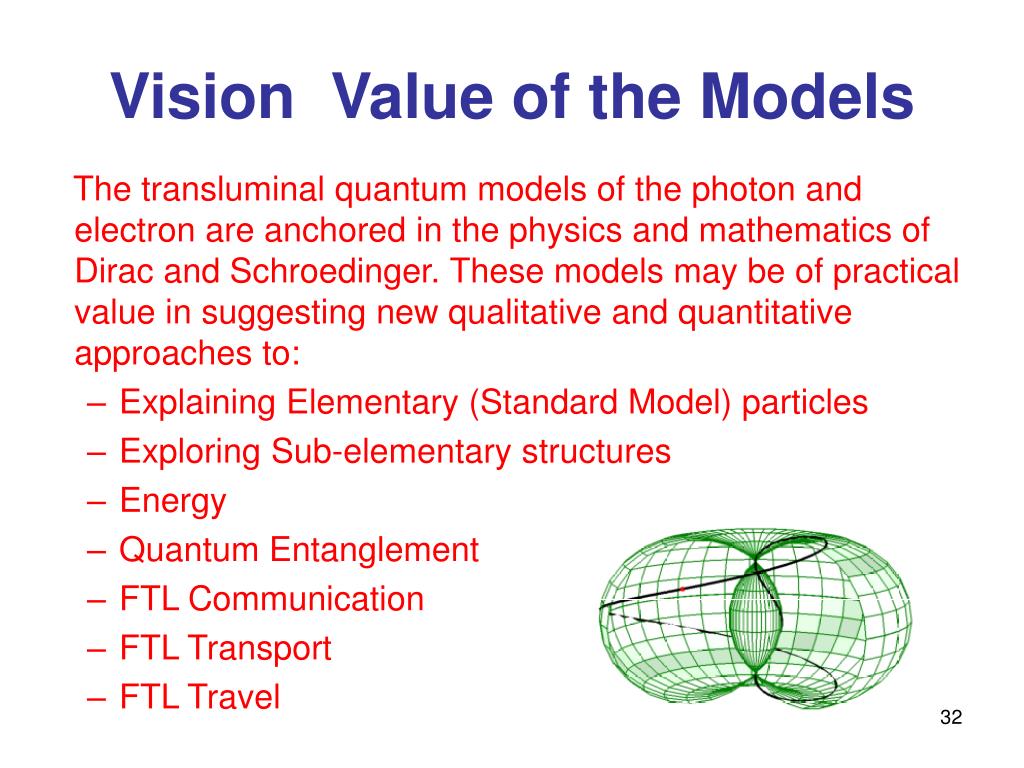 Vision  Value of the Models

The transluminal quantum models of the photon and electron are anchored in the physics and mathematics of Dirac and Schroedinger. These models may be of practical value in suggesting new qualitative and quantitative approaches to:

– Explaining Elementary (Standard Model) particles
– Exploring Sub-elementary structures
– Energy
– Quantum Entanglement
– FTL Communication
– FTL Transport
– FTL Travel

32